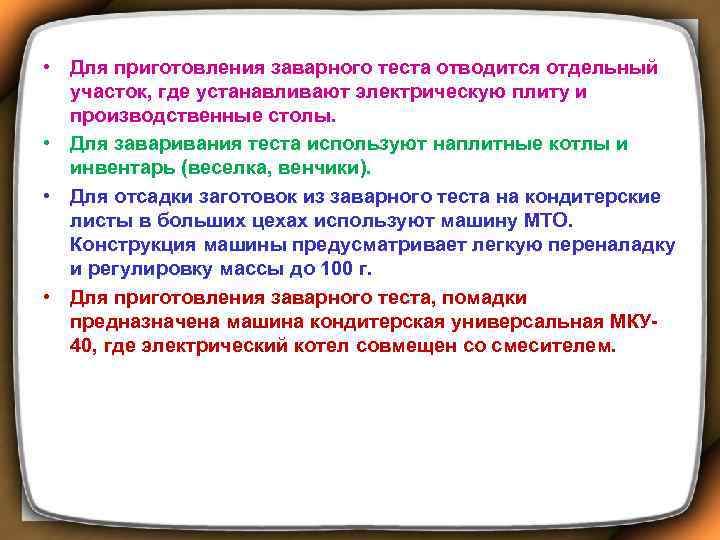 • Для приготовления заварного теста отводится отдельный участок, где устанавливают электрическую плиту и производственные столы.

• Для заваривания теста используют наплитные котлы и инвентарь (веселка, венчики).

• Для отсадки заготовок из заварного теста на кондитерские листы в больших цехах используют машину МТО. Конструкция машины предусматривает легкую переналадку и регулировку массы до 100 г.

• Для приготовления заварного теста, помадки предназначена машина кондитерская универсальная МКУ-40, где электрический котел совмещен со смесителем.